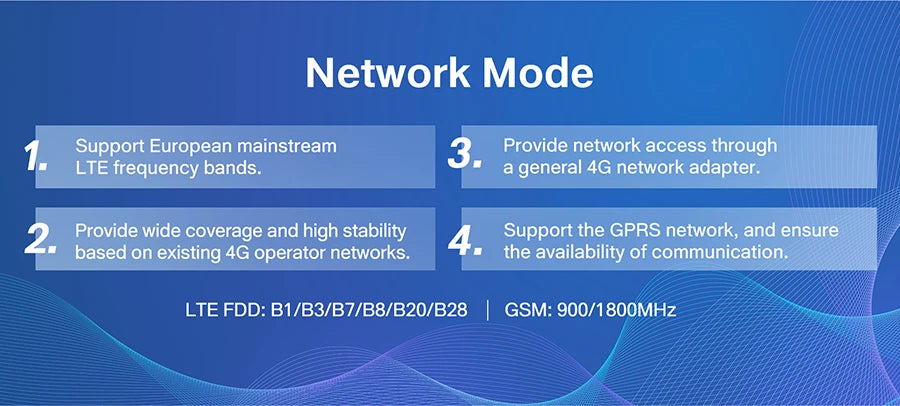 Network Mode

1. Support European mainstream LTE frequency bands.

2. Provide wide coverage and high stability based on existing 4G operator networks.

3. Provide network access through a general 4G network adapter.

4. Support the GPRS network, and ensure the availability of communication.

LTE FDD: B1/B3/B7/B8/B20/B28 | GSM: 900/1800MHz